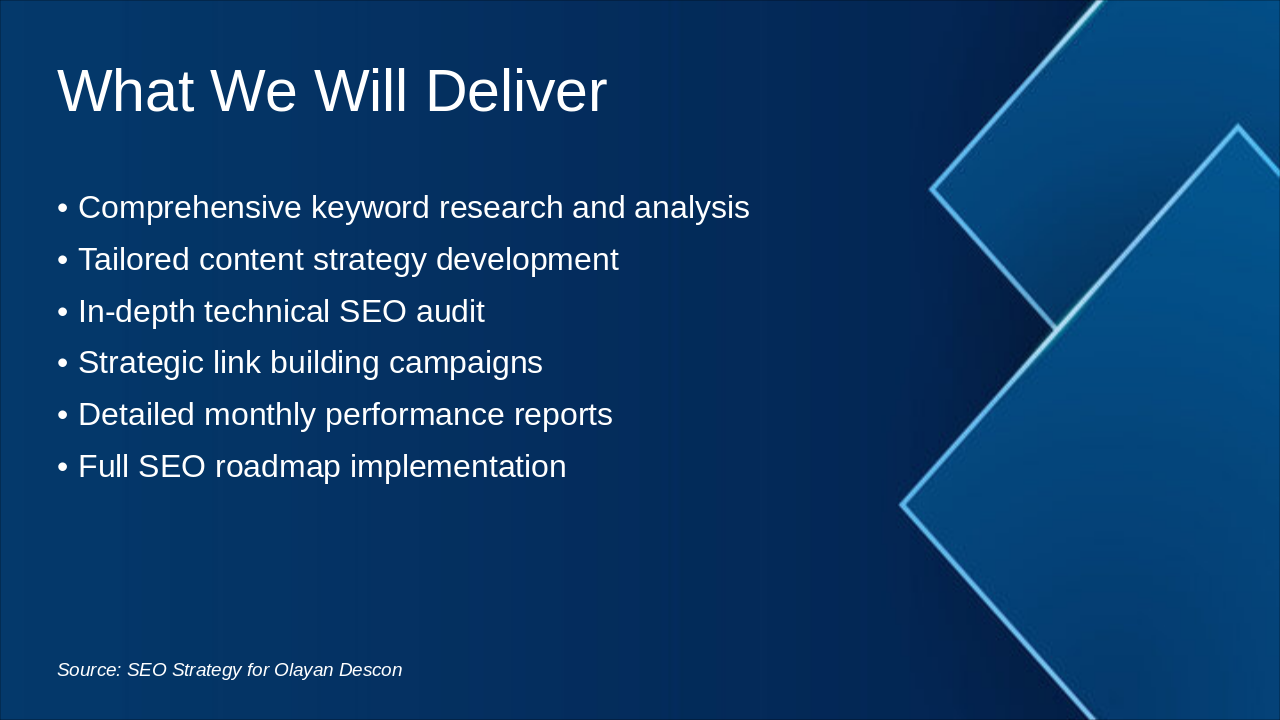 What We Will Deliver

• Comprehensive keyword research and analysis
• Tailored content strategy development
• In-depth technical SEO audit
• Strategic link building campaigns
• Detailed monthly performance reports
• Full SEO roadmap implementation

Source: SEO Strategy for Olayan Descon